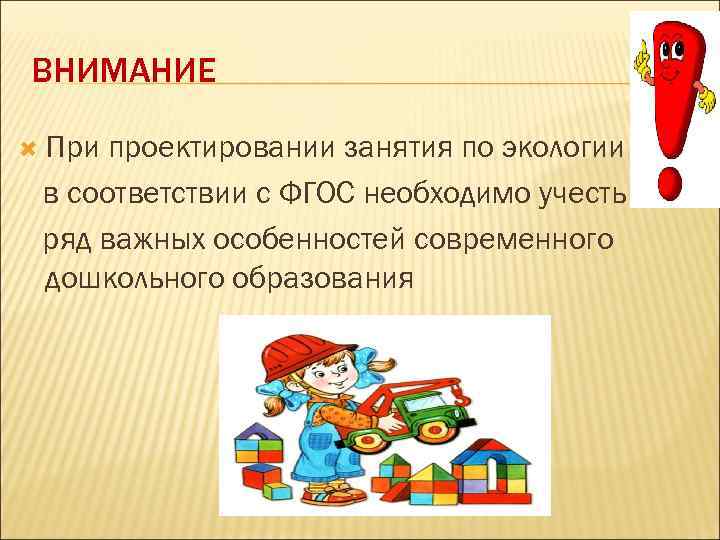 ВНИМАНИЕ

При проектировании занятия по экологии в соответствии с ФГОС необходимо учесть ряд важных особенностей современного дошкольного образования